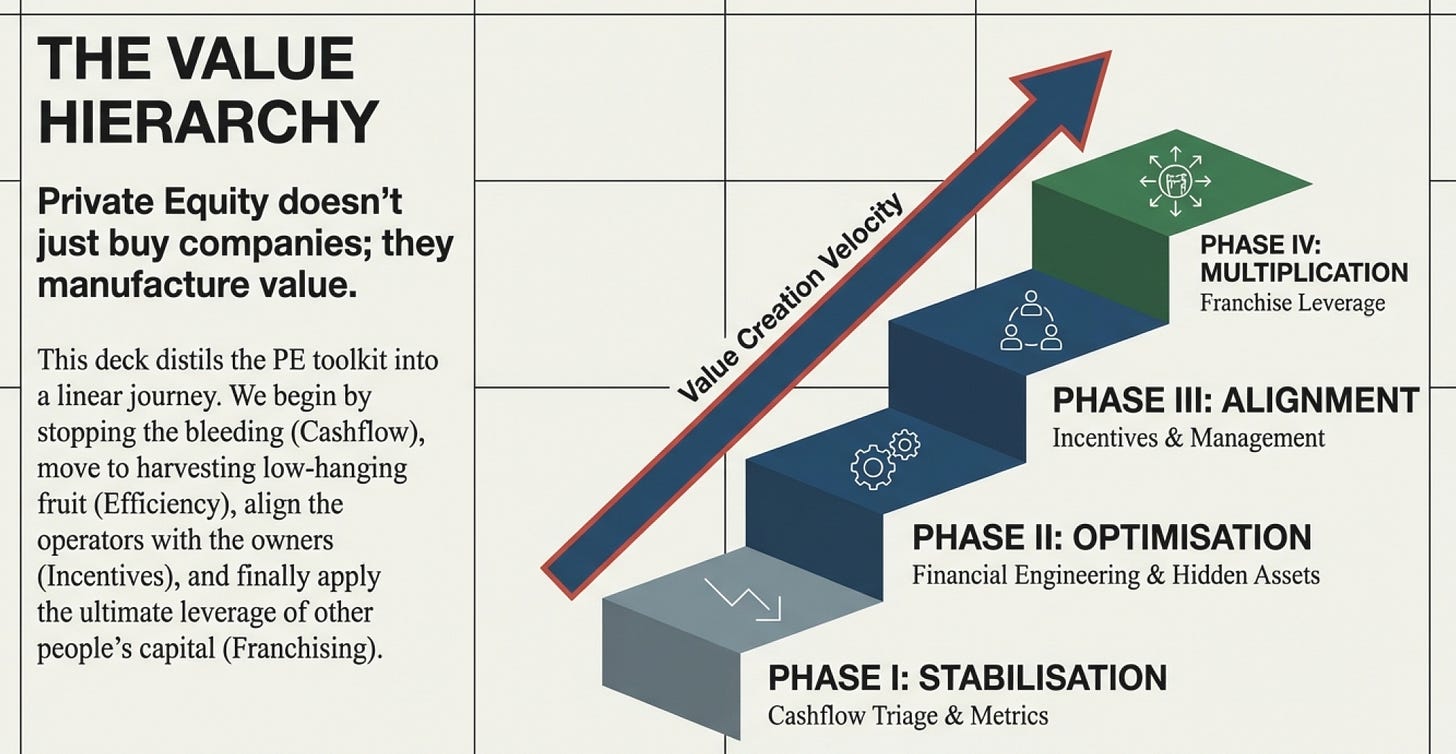 THE VALUE HIERARCHY

Private Equity doesn't just buy companies; they manufacture value.

This deck distils the PE toolkit into a linear journey. We begin by stopping the bleeding (Cashflow), move to harvesting low-hanging fruit (Efficiency), align the operators with the owners (Incentives), and finally apply the ultimate leverage of other people's capital (Franchising).

Value Creation Velocity

PHASE IV: MULTIPLICATION
Franchise Leverage

PHASE III: ALIGNMENT
Incentives & Management

PHASE II: OPTIMISATION
Financial Engineering & Hidden Assets

PHASE I: STABILISATION
Cashflow Triage & Metrics